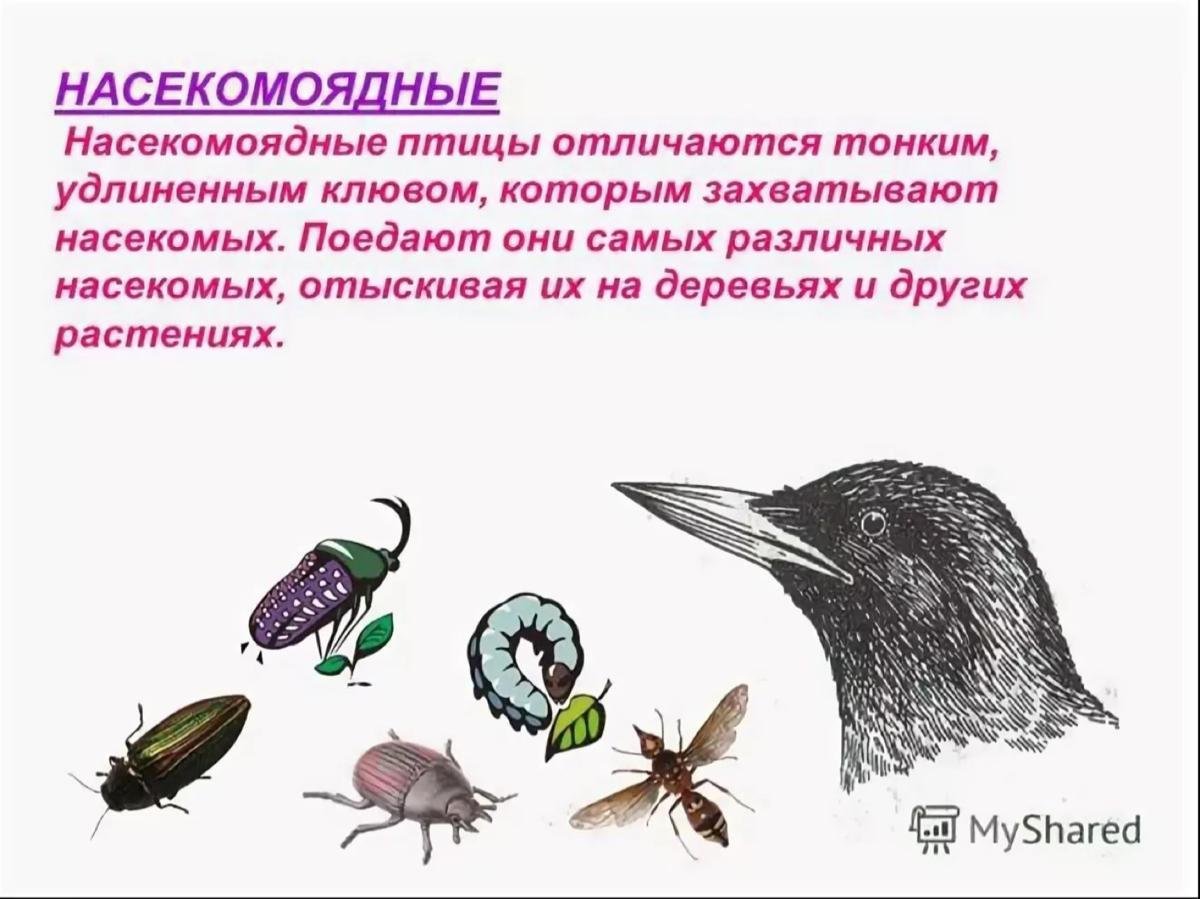 НАСЕКОМОЯДНЫЕ

Насекомоядные птицы отличаются тонким, удлиненным клювом, которым захватывают насекомых. Поедают они самых различных насекомых, отыскивая их на деревьях и других растениях.

MyShared